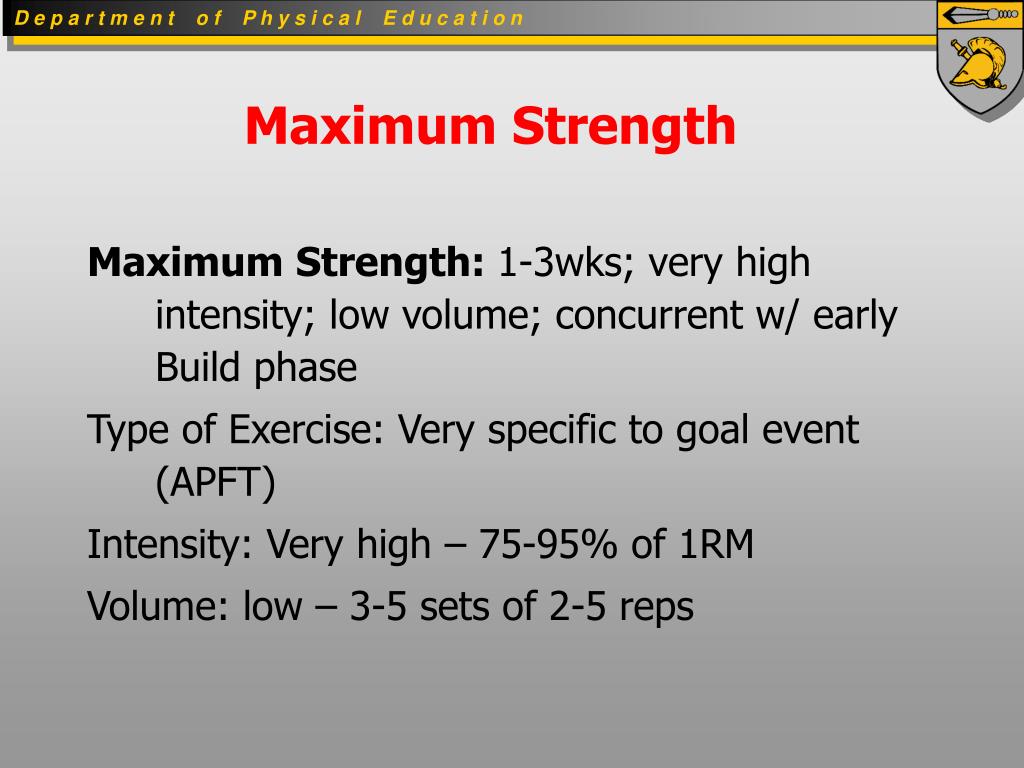 Department of Physical Education

Maximum Strength

Maximum Strength: 1-3wks; very high intensity; low volume; concurrent w/ early Build phase

Type of Exercise: Very specific to goal event (APFT)

Intensity: Very high – 75-95% of 1RM

Volume: low – 3-5 sets of 2-5 reps